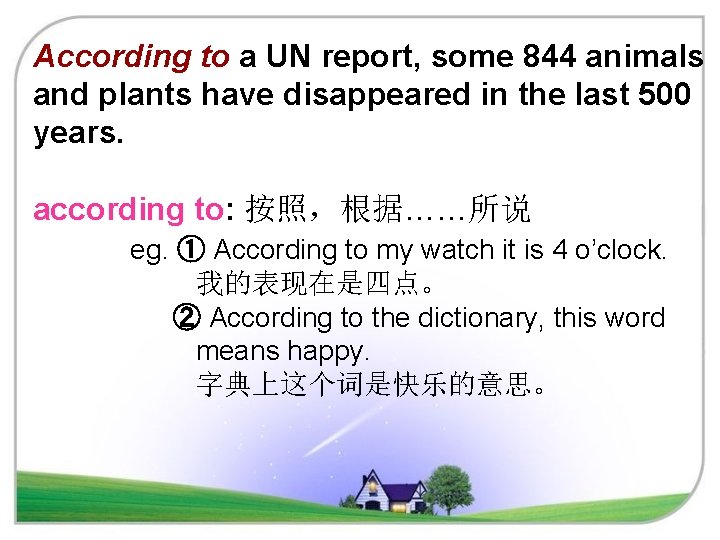 According to a UN report, some 844 animals and plants have disappeared in the last 500 years.

according to: 按照，根据……所说

eg. ① According to my watch it is 4 o’clock.
我的表现在是四点。
② According to the dictionary, this word means happy.
字典上这个词是快乐的意思。